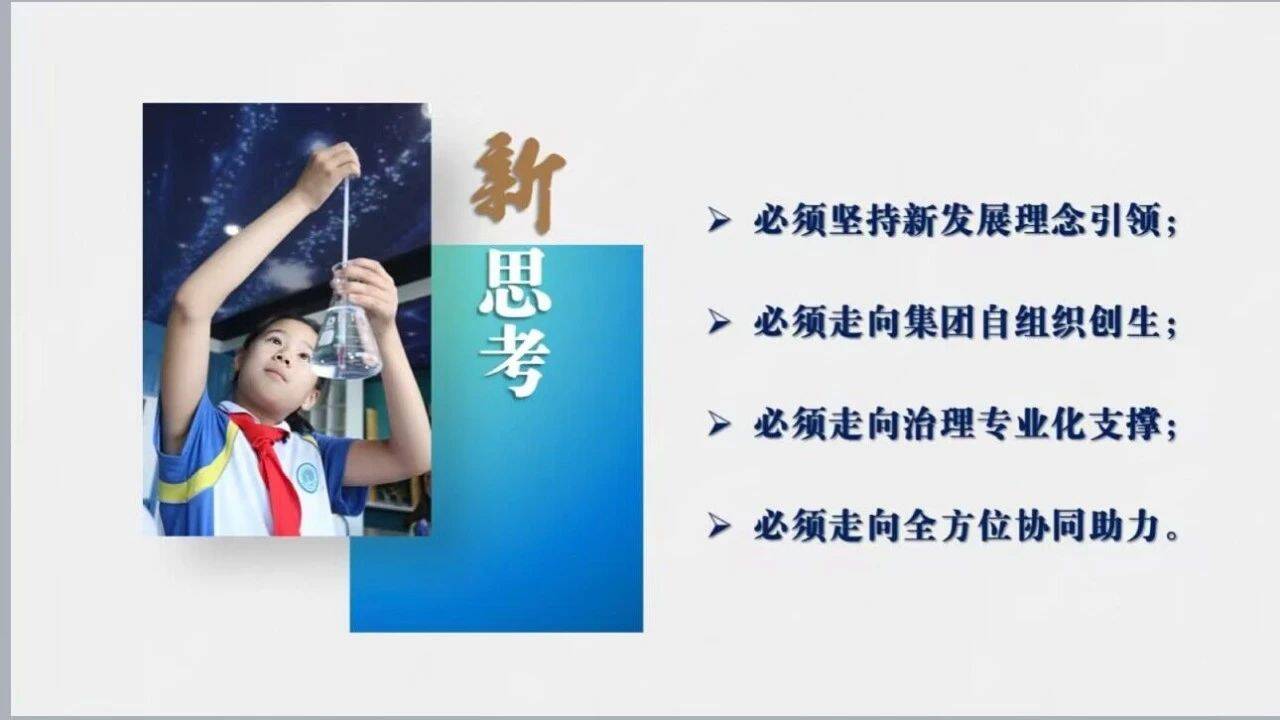 新思考

➢ 必须坚持新发展理念引领；

➢ 必须走向集团自组织创生；

➢ 必须走向治理专业化支撑；

➢ 必须走向全方位协同助力。